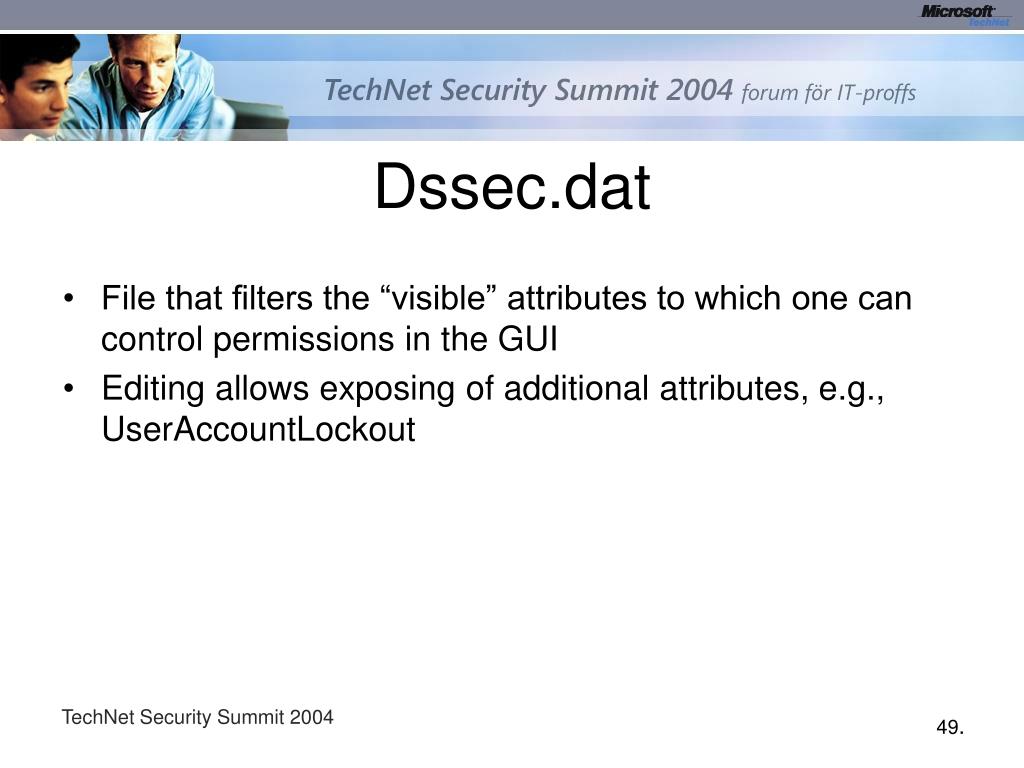 Microsoft TechNet

TechNet Security Summit 2004 forum för IT-proffs

Dssec.dat

• File that filters the “visible” attributes to which one can control permissions in the GUI
• Editing allows exposing of additional attributes, e.g., UserAccountLockout

TechNet Security Summit 2004

49.